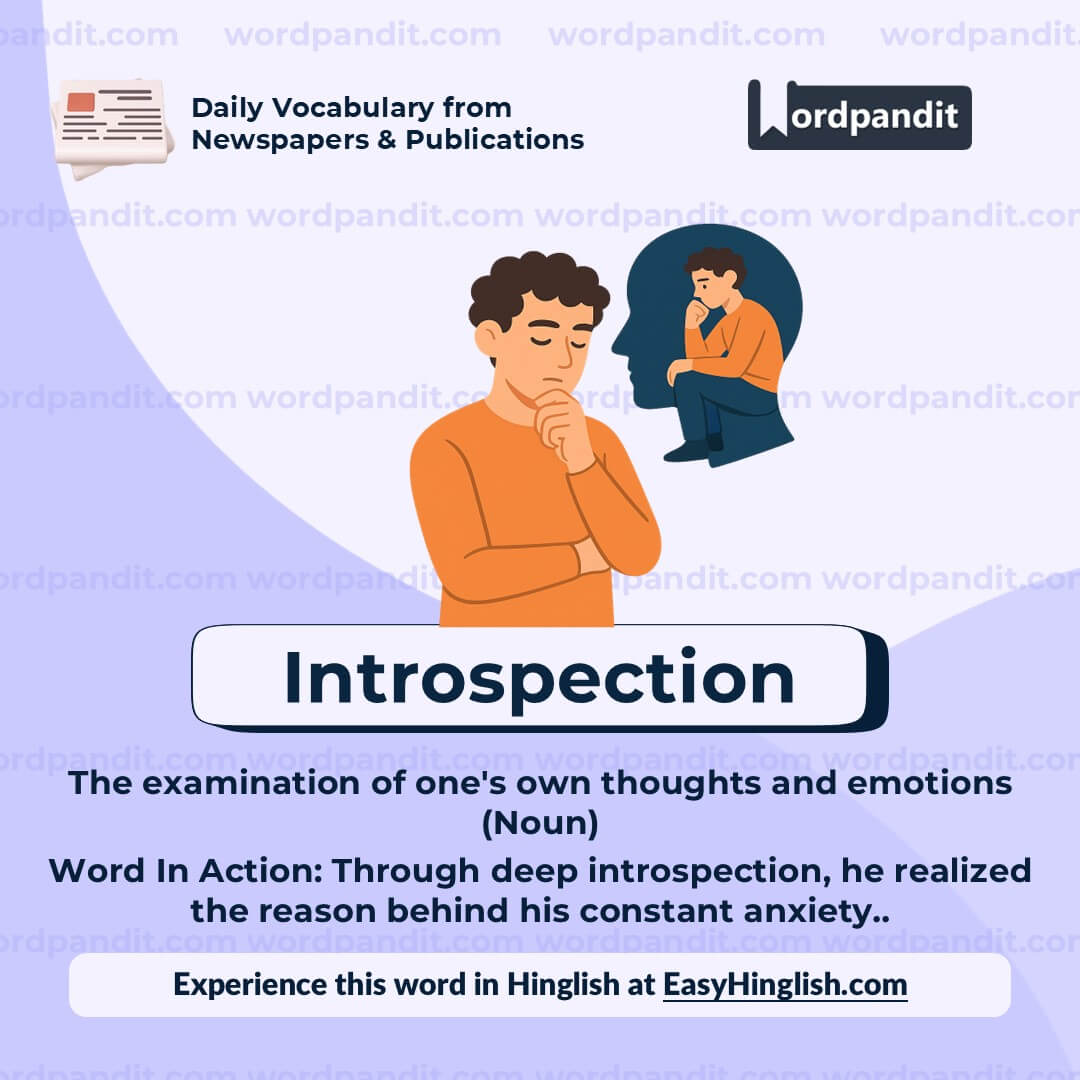 wordpandit.com wordpandit.com wordpandit.com wordpandit.com

Daily Vocabulary from Newspapers & Publications

Wordpandit

Introspection

The examination of one's own thoughts and emotions (Noun)

Word In Action: Through deep introspection, he realized the reason behind his constant anxiety..

Experience this word in Hinglish at EasyHinglish.com